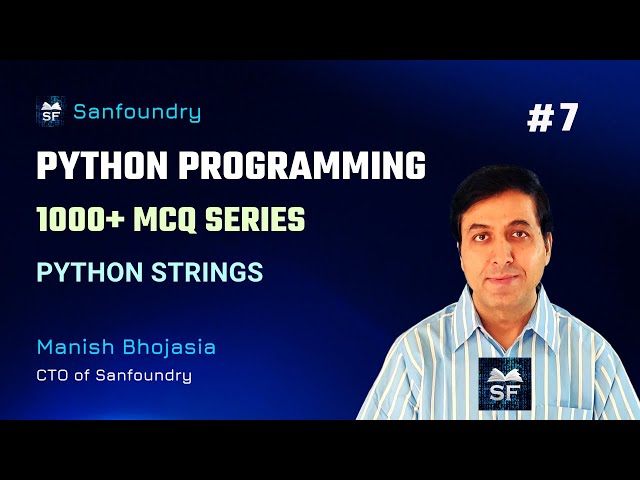 SF Sanfoundry

#7

PYTHON PROGRAMMING

1000+ MCQ SERIES

PYTHON STRINGS

Manish Bhojasia

CTO of Sanfoundry

SF